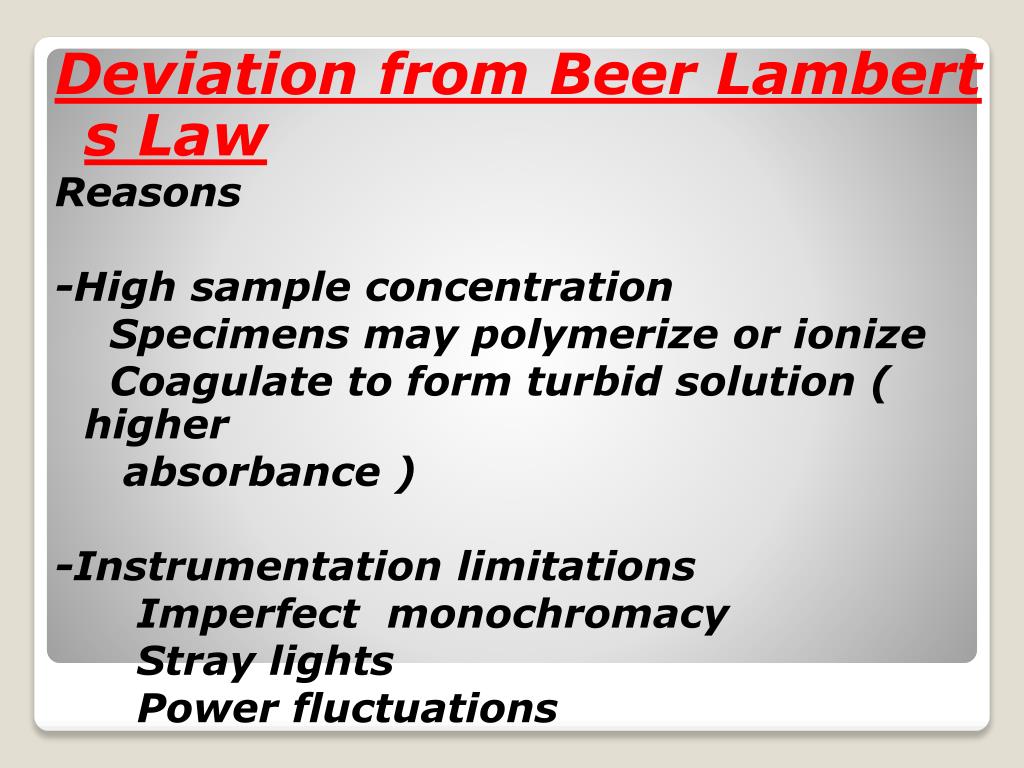 Deviation from Beer Lambert s Law
Reasons

-High sample concentration
Specimens may polymerize or ionize
Coagulate to form turbid solution ( higher absorbance )

-Instrumentation limitations
Imperfect monochromacy
Stray lights
Power fluctuations